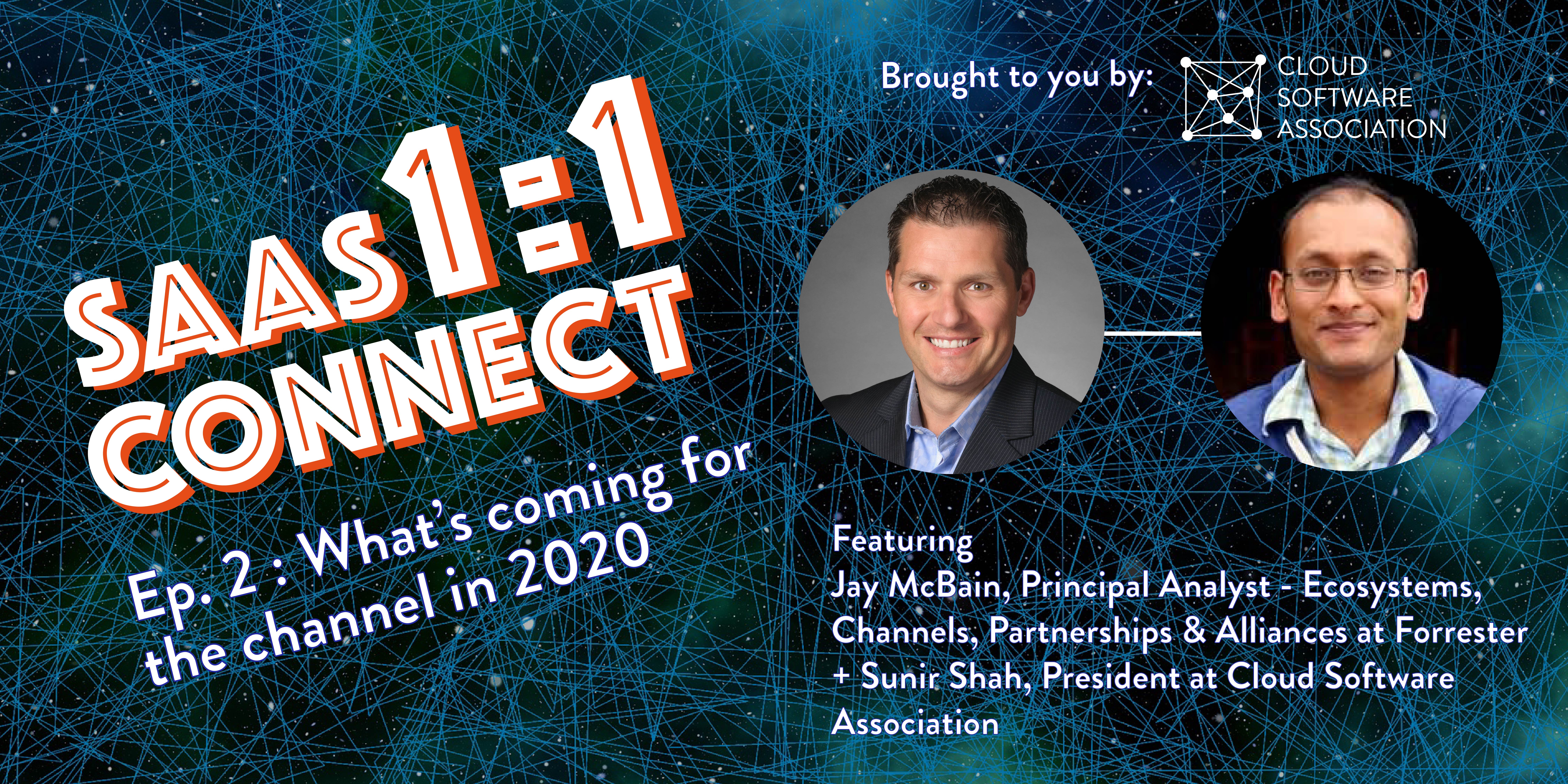 SAAS 1:1 CONNECT

Ep. 2 : What's coming for the channel in 2020

Brought to you by: CLOUD SOFTWARE ASSOCIATION

Featuring
Jay McBain, Principal Analyst - Ecosystems, Channels, Partnerships & Alliances at Forrester + Sunir Shah, President at Cloud Software Association